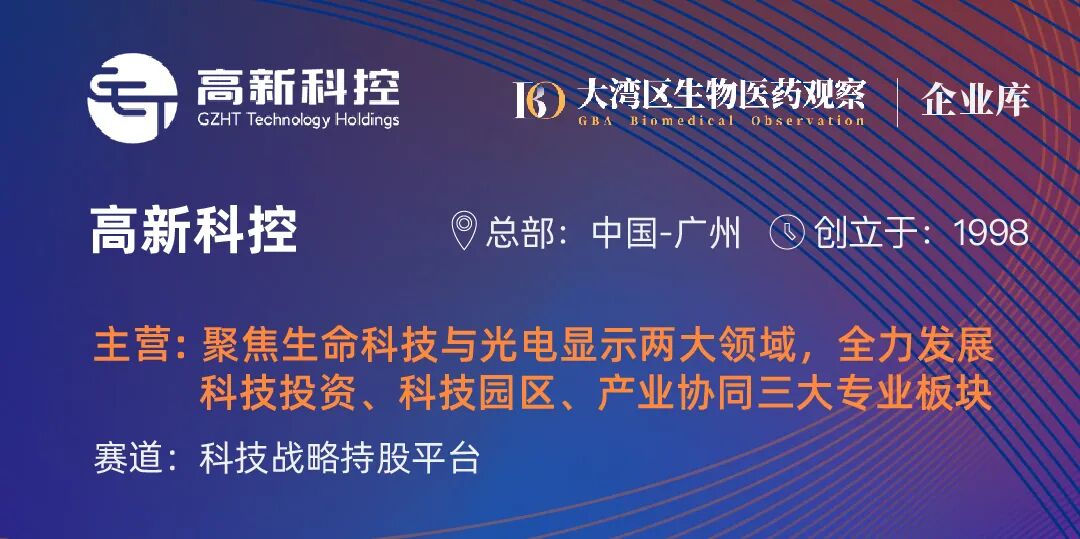 高新科控
GZHT Technology Holdings

大湾区生物医药观察
GBA Biomedical Observation
企业库

高新科控
总部：中国-广州 创立于：1998

主营：聚焦生命科技与光电显示两大领域，全力发展科技投资、科技园区、产业协同三大专业板块

赛道：科技战略持股平台